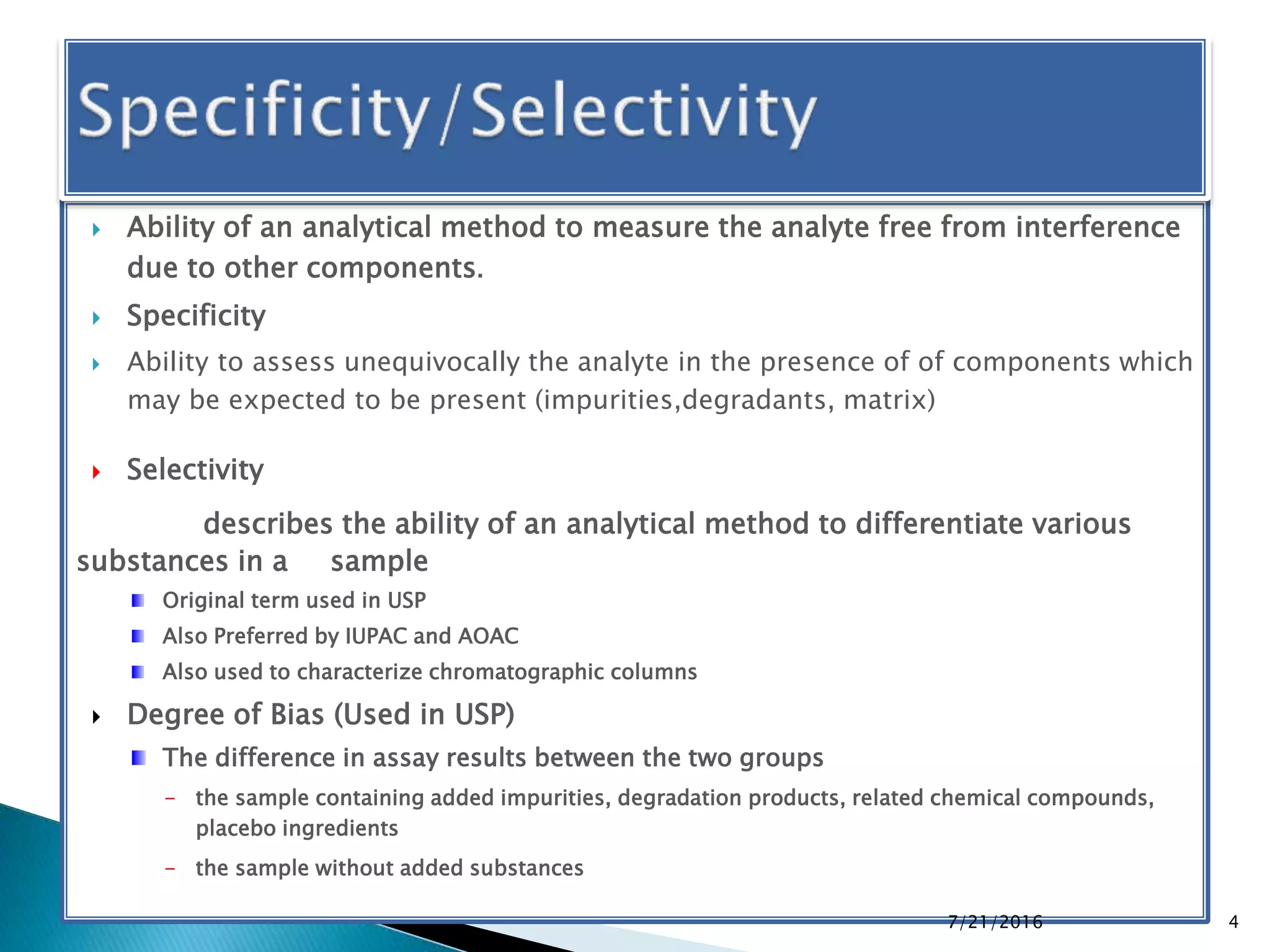 Specificity/Selectivity

Ability of an analytical method to measure the analyte free from interference due to other components.

Specificity

Ability to assess unequivocally the analyte in the presence of of components which may be expected to be present (impurities,degradants, matrix)

Selectivity

describes the ability of an analytical method to differentiate various substances in a sample

Original term used in USP

Also Preferred by IUPAC and AOAC

Also used to characterize chromatographic columns

Degree of Bias (Used in USP)

The difference in assay results between the two groups

– the sample containing added impurities, degradation products, related chemical compounds, placebo ingredients

– the sample without added substances

7/21/2016

4